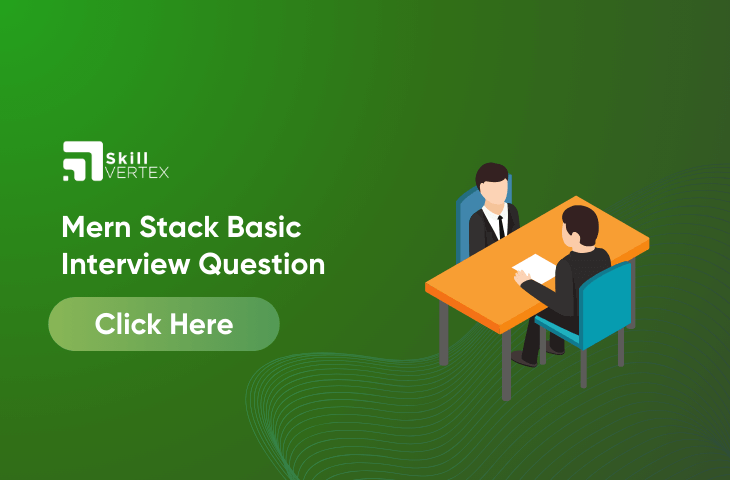 Skill VERTEX

Mern Stack Basic Interview Question

Click Here